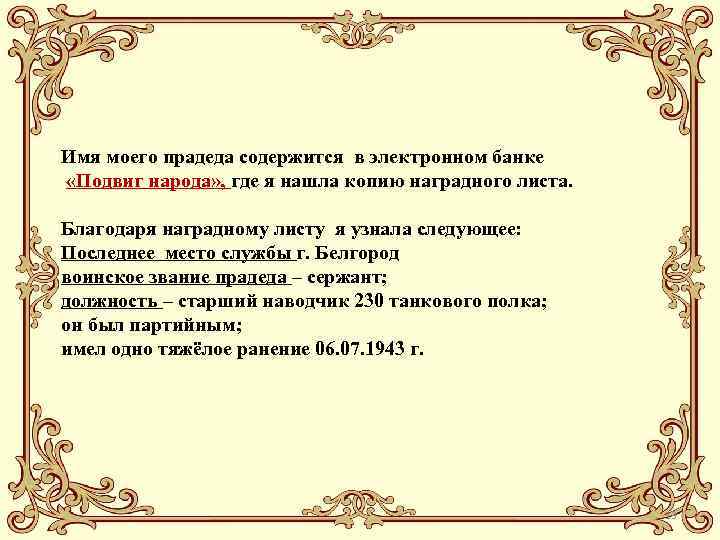 Имя моего прадеда содержится в электронном банке «Подвиг народа», где я нашла копию наградного листа.

Благодаря наградному листу я узнала следующее:
Последнее место службы г. Белгород
воинское звание прадеда – сержант;
должность – старший наводчик 230 танкового полка;
он был партийным;
имел одно тяжёлое ранение 06.07.1943 г.